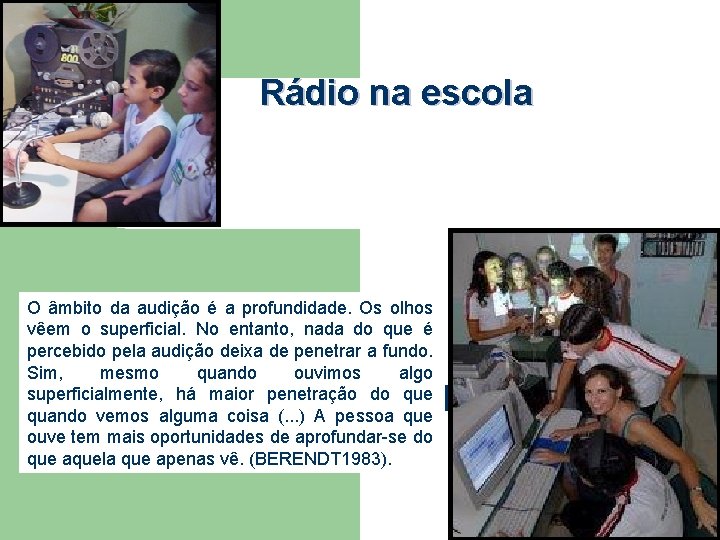 Rádio na escola

O âmbito da audição é a profundidade. Os olhos vêem o superficial. No entanto, nada do que é percebido pela audição deixa de penetrar a fundo. Sim, mesmo quando ouvimos algo superficialmente, há maior penetração do que quando vemos alguma coisa (...) A pessoa que ouve tem mais oportunidades de aprofundar-se do que aquela que apenas vê. (BERENDT1983).